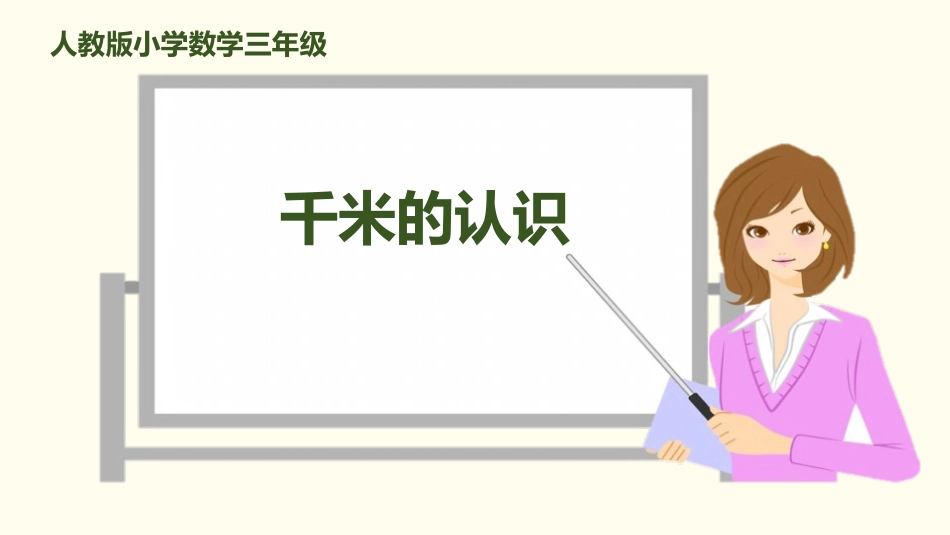 人教版小学数学三年级

千米的认识